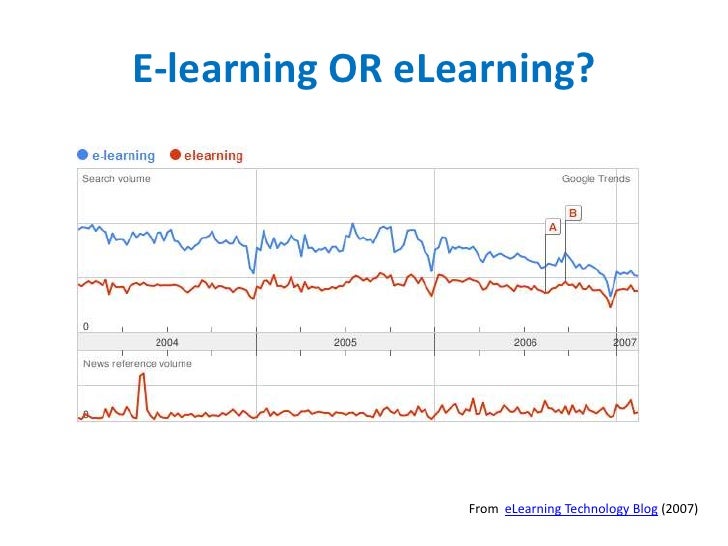 E-learning OR eLearning?

e-learning elearning

Search volume

Google Trends

A

B

0

2004

2005

2006

2007

News reference volume

0

From eLearning Technology Blog (2007)